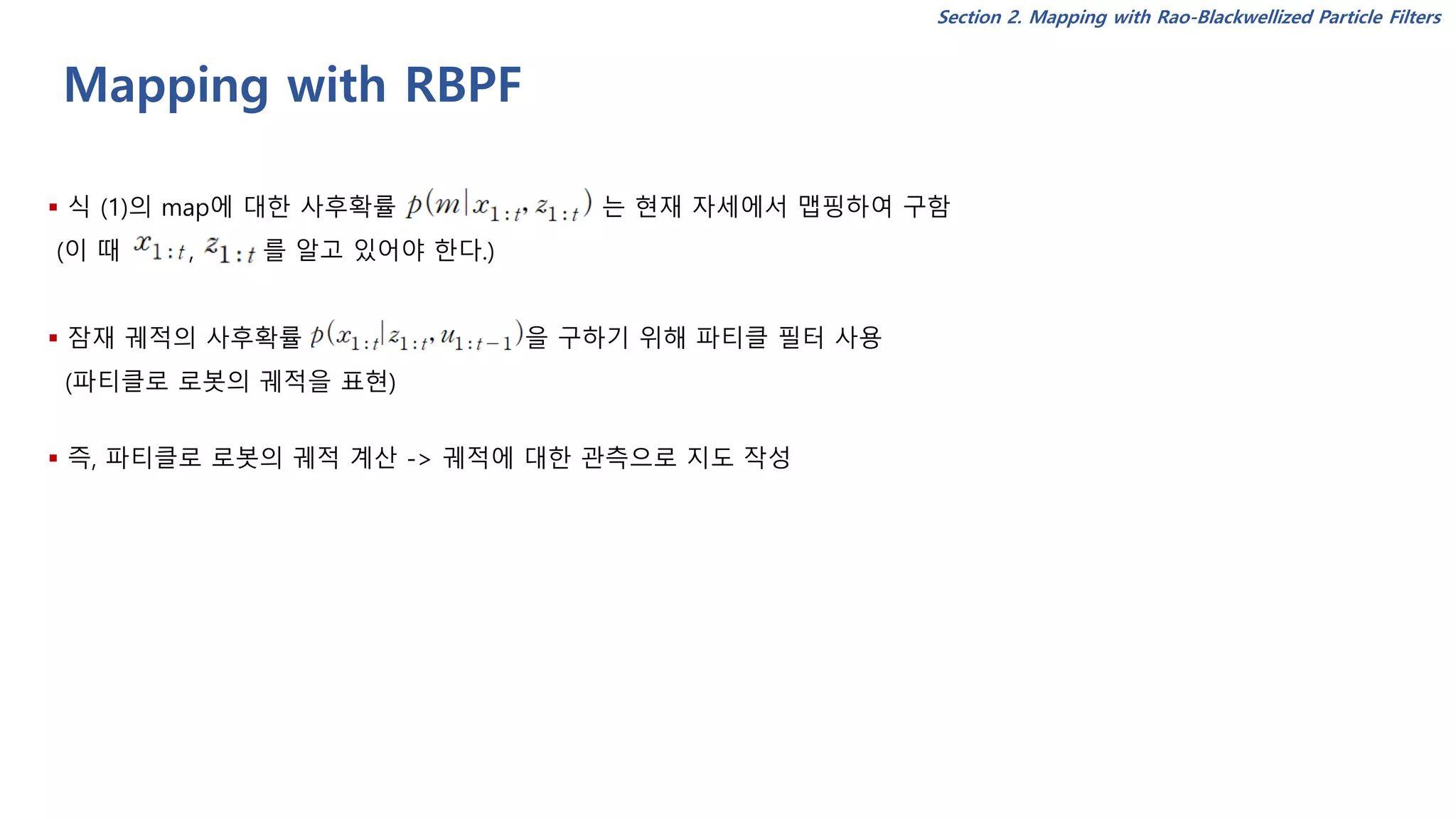 Section 2. Mapping with Rao-Blackwellized Particle Filters

Mapping with RBPF

▪ 식 (1)의 map에 대한 사후확률 $p(m|x_{1:t}, z_{1:t})$ 는 현재 자세에서 맵핑하여 구함 (이 때 $x_{1:t}$, $z_{1:t}$ 를 알고 있어야 한다.)

▪ 잠재 궤적의 사후확률 $p(x_{1:t}|z_{1:t}, u_{1:t-1})$을 구하기 위해 파티클 필터 사용 (파티클로 로봇의 궤적을 표현)

▪ 즉, 파티클로 로봇의 궤적 계산 -> 궤적에 대한 관측으로 지도 작성